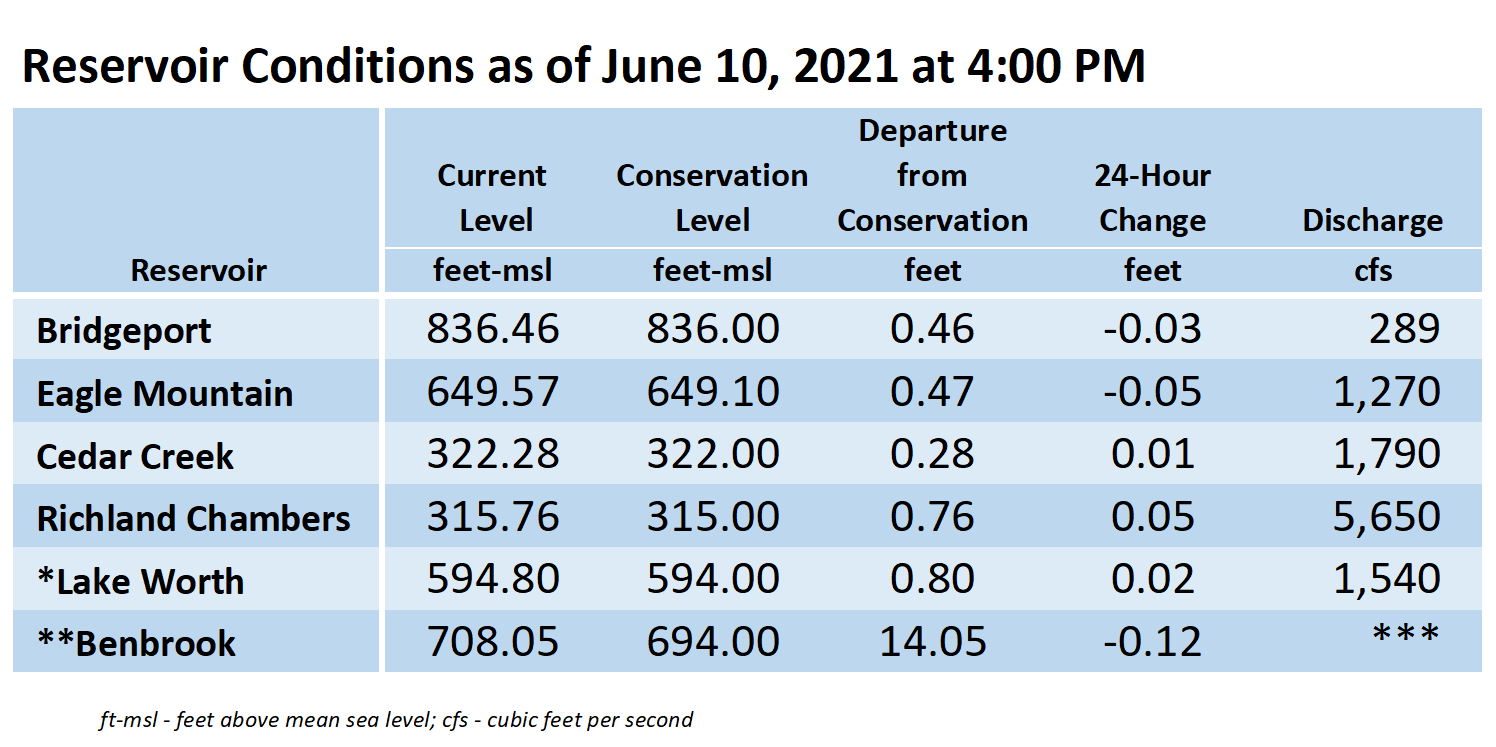 Reservoir Conditions as of June 10, 2021 at 4:00 PM

| Reservoir | Current Level feet-msl | Conservation Level feet-msl | Departure from Conservation feet | 24-Hour Change feet | Discharge cfs |
|---|---|---|---|---|---|
| Bridgeport | 836.46 | 836.00 | 0.46 | -0.03 | 289 |
| Eagle Mountain | 649.57 | 649.10 | 0.47 | -0.05 | 1,270 |
| Cedar Creek | 322.28 | 322.00 | 0.28 | 0.01 | 1,790 |
| Richland Chambers | 315.76 | 315.00 | 0.76 | 0.05 | 5,650 |
| *Lake Worth | 594.80 | 594.00 | 0.80 | 0.02 | 1,540 |
| **Benbrook | 708.05 | 694.00 | 14.05 | -0.12 | *** |

ft-msl - feet above mean sea level; cfs - cubic feet per second